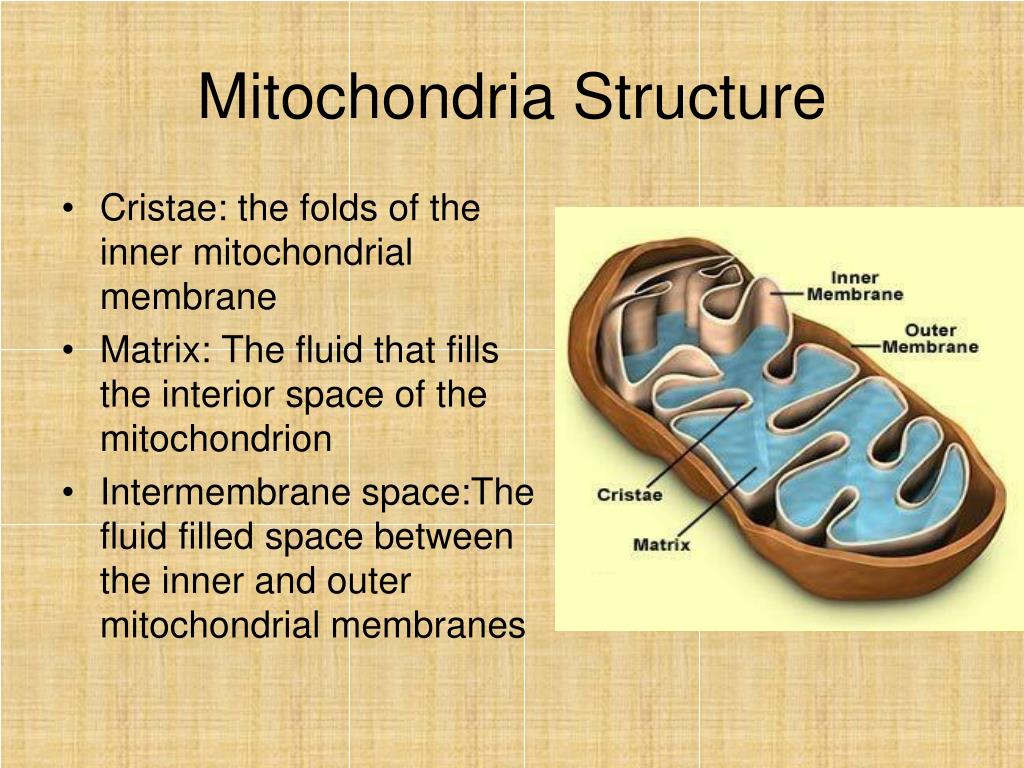 Mitochondria Structure

• Cristae: the folds of the inner mitochondrial membrane
• Matrix: The fluid that fills the interior space of the mitochondrion
• Intermembrane space:The fluid filled space between the inner and outer mitochondrial membranes

Inner Membrane
Outer Membrane
Cristae
Matrix